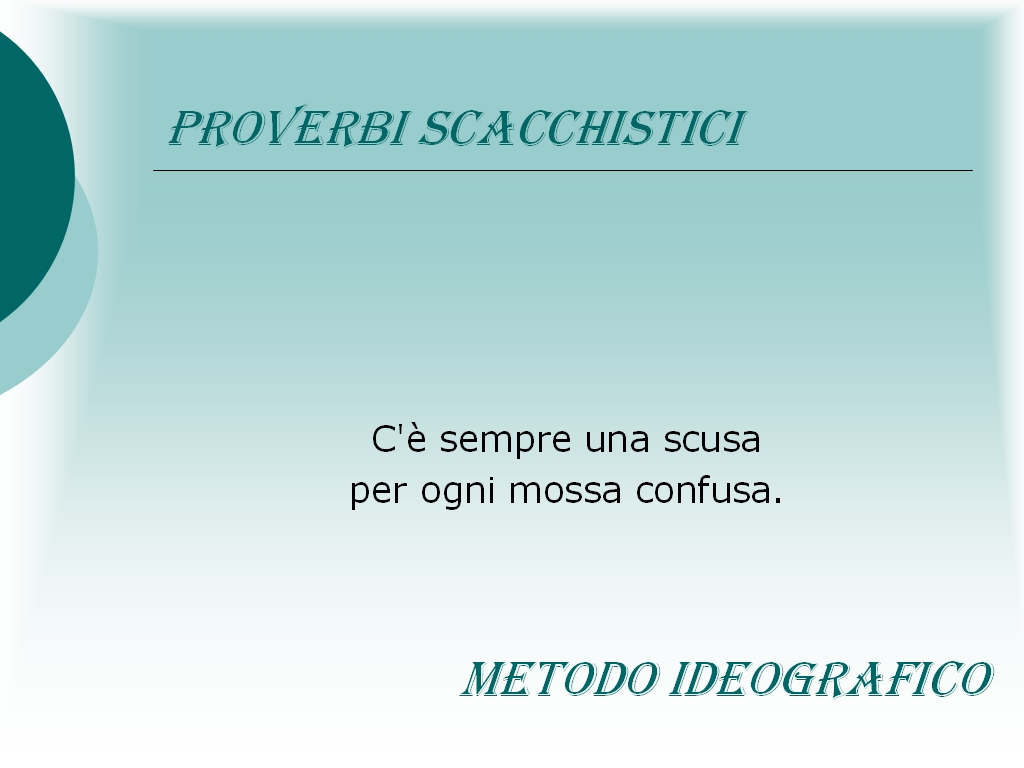 PROVERBI SCACCHISTICI

C'è sempre una scusa
per ogni mossa confusa.

METODO IDEOGRAFICO